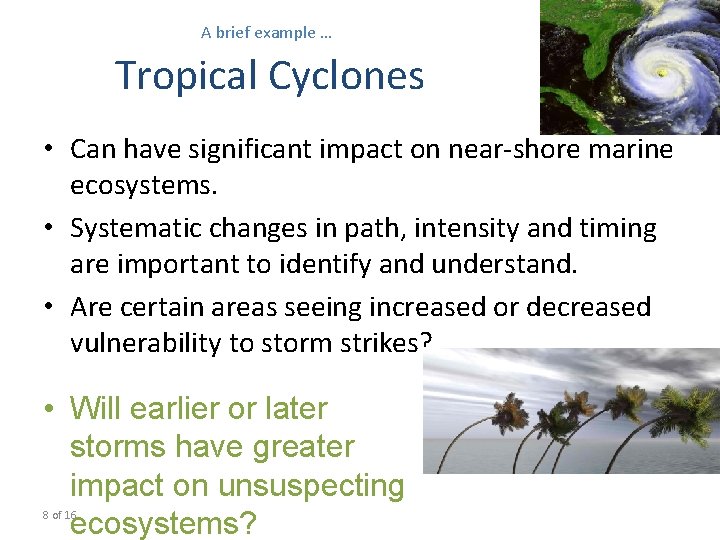 A brief example ...

Tropical Cyclones

• Can have significant impact on near-shore marine ecosystems.

• Systematic changes in path, intensity and timing are important to identify and understand.

• Are certain areas seeing increased or decreased vulnerability to storm strikes?

• Will earlier or later storms have greater impact on unsuspecting ecosystems?

8 of 16